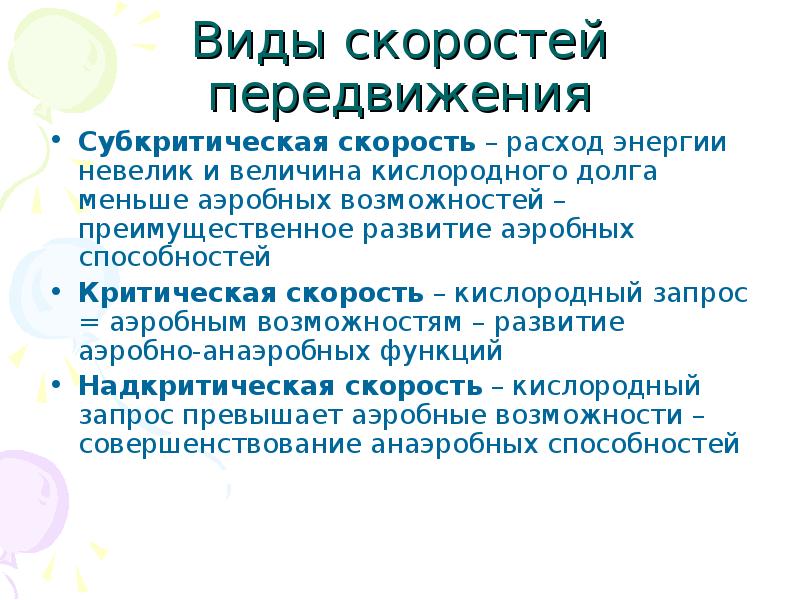 Виды скоростей передвижения

• Субкритическая скорость – расход энергии невелик и величина кислородного долга меньше аэробных возможностей – преимущественное развитие аэробных способностей

• Критическая скорость – кислородный запрос = аэробным возможностям – развитие аэробно-анаэробных функций

• Надкритическая скорость – кислородный запрос превышает аэробные возможности – совершенствование анаэробных способностей